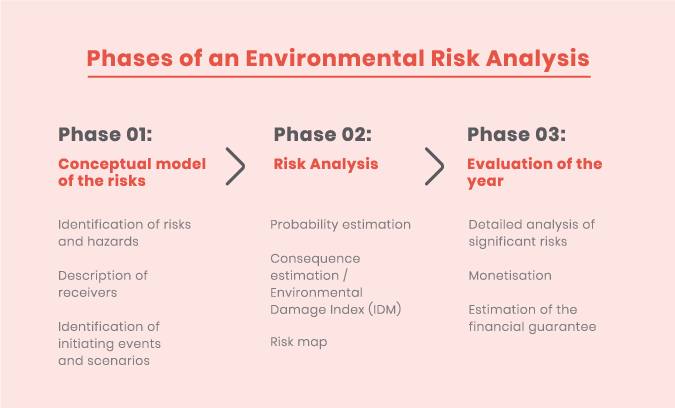 Phases of an Environmental Risk Analysis

Phase 01:

Conceptual model of the risks

Identification of risks and hazards

Description of receivers

Identification of initiating events and scenarios

Phase 02:

Risk Analysis

Probability estimation

Consequence estimation / Environmental Damage Index (IDM)

Risk map

Phase 03:

Evaluation of the year

Detailed analysis of significant risks

Monetisation

Estimation of the financial guarantee